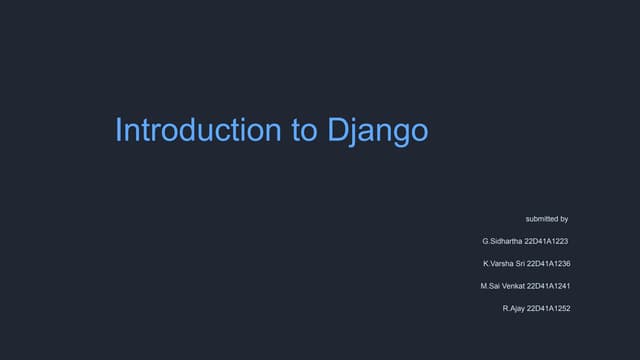 Introduction to Django

submitted by

G.Sidhartha 22D41A1223

K.Varsha Sri 22D41A1236

M.Sai Venkat 22D41A1241

R.Ajay 22D41A1252